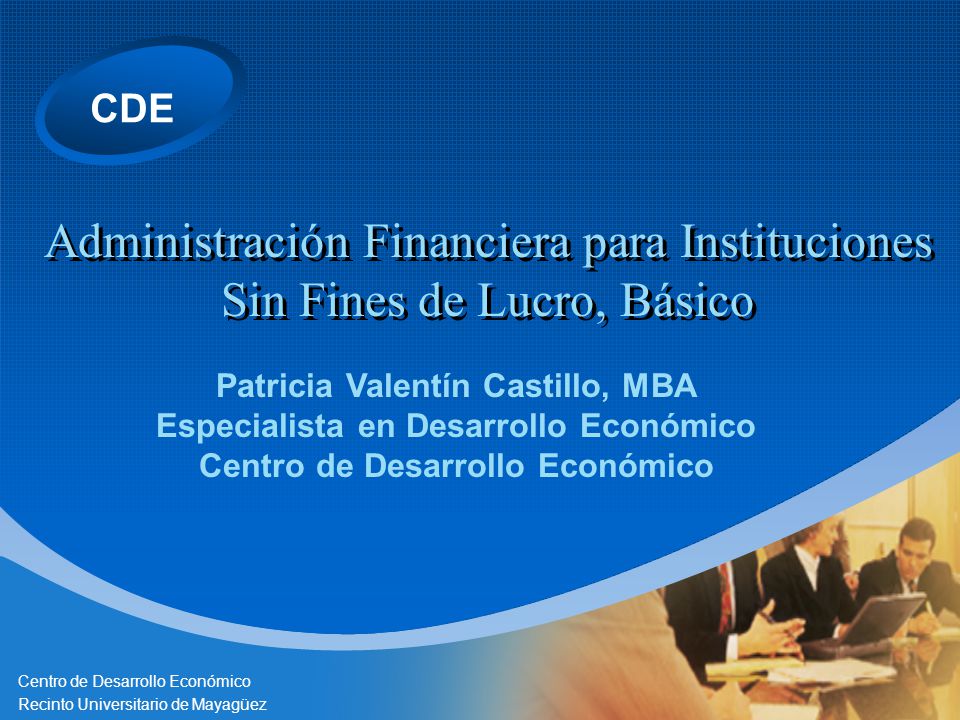 CDE

Administración Financiera para Instituciones Sin Fines de Lucro, Básico

Patricia Valentín Castillo, MBA
Especialista en Desarrollo Económico
Centro de Desarrollo Económico

Centro de Desarrollo Económico
Recinto Universitario de Mayagüez